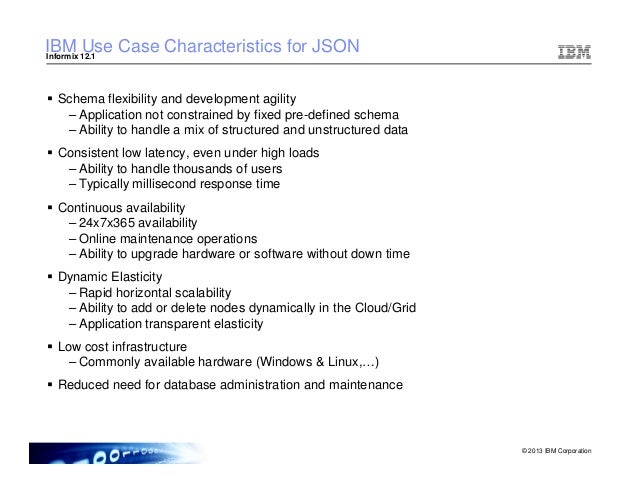 IBM Use Case Characteristics for JSON
Informix 12.1

IBM

▪ Schema flexibility and development agility
– Application not constrained by fixed pre-defined schema
– Ability to handle a mix of structured and unstructured data

▪ Consistent low latency, even under high loads
– Ability to handle thousands of users
– Typically millisecond response time

▪ Continuous availability
– 24x7x365 availability
– Online maintenance operations
– Ability to upgrade hardware or software without down time

▪ Dynamic Elasticity
– Rapid horizontal scalability
– Ability to add or delete nodes dynamically in the Cloud/Grid
– Application transparent elasticity

▪ Low cost infrastructure
– Commonly available hardware (Windows & Linux,…)

▪ Reduced need for database administration and maintenance

© 2013 IBM Corporation